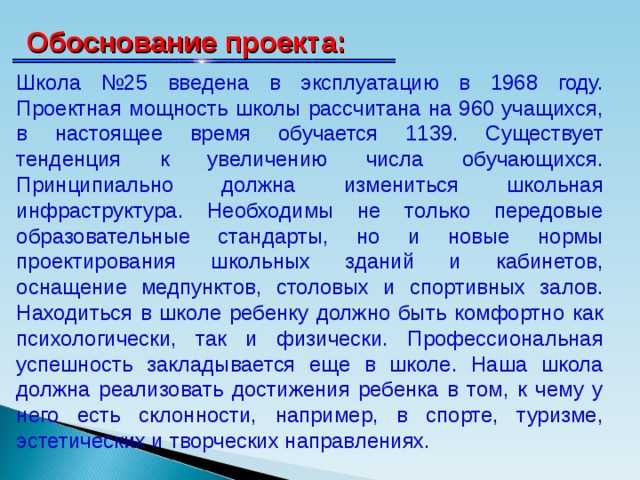 Обоснование проекта:

Школа №25 введена в эксплуатацию в 1968 году. Проектная мощность школы рассчитана на 960 учащихся, в настоящее время обучается 1139. Существует тенденция к увеличению числа обучающихся. Принципиально должна измениться школьная инфраструктура. Необходимы не только передовые образовательные стандарты, но и новые нормы проектирования школьных зданий и кабинетов, оснащение медпунктов, столовых и спортивных залов. Находиться в школе ребенку должно быть комфортно как психологически, так и физически. Профессиональная успешность закладывается еще в школе. Наша школа должна реализовать достижения ребенка в том, к чему у него есть склонности, например, в спорте, туризме, эстетических и творческих направлениях.